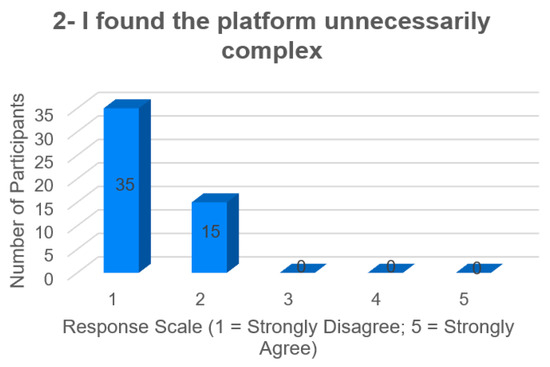 2- I found the platform unnecessarily complex

Number of Participants

35
30
25
20
15
10
5
0

35
15
0
0
0

1
2
3
4
5

Response Scale (1 = Strongly Disagree; 5 = Strongly Agree)